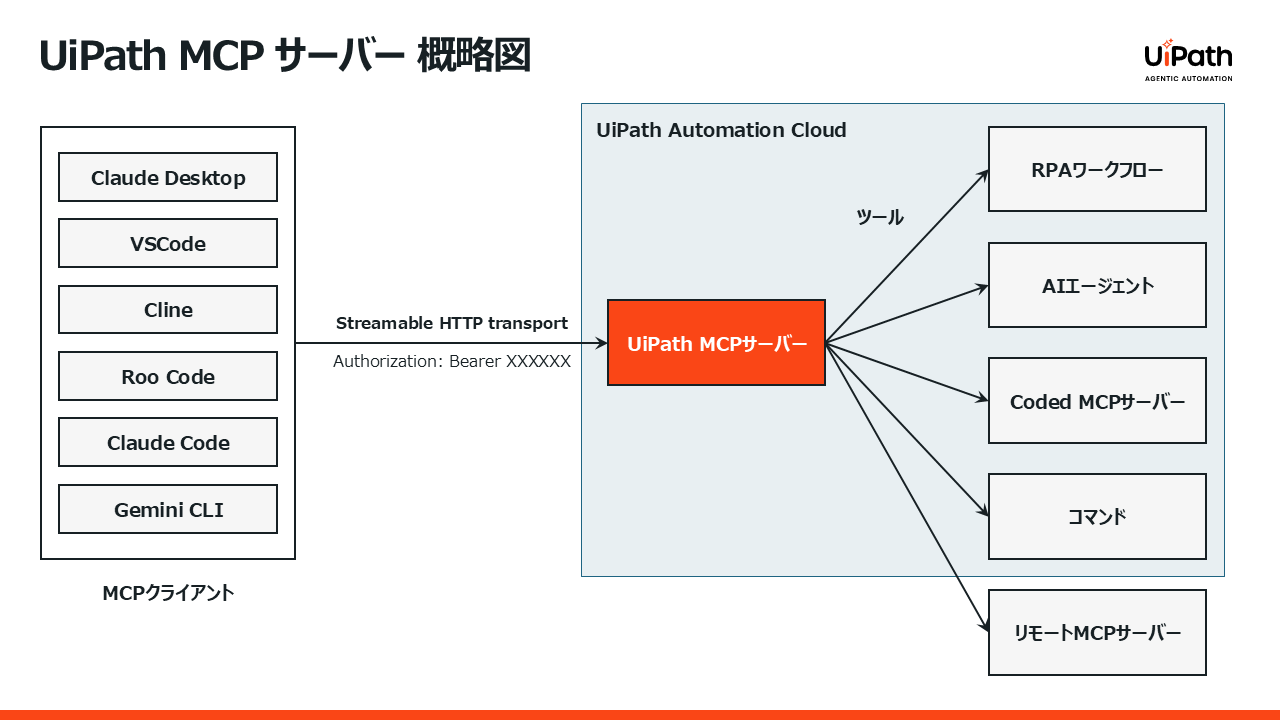 UiPath MCP サーバー 概略図

UiPath
AGENTIC AUTOMATION

Claude Desktop

VSCode

Cline

Roo Code

Claude Code

Gemini CLI

MCPクライアント

Streamable HTTP transport

Authorization: Bearer XXXXXX

UiPath Automation Cloud

UiPath MCPサーバー

ツール

RPAワークフロー

AIエージェント

Coded MCPサーバー

コマンド

リモートMCPサーバー